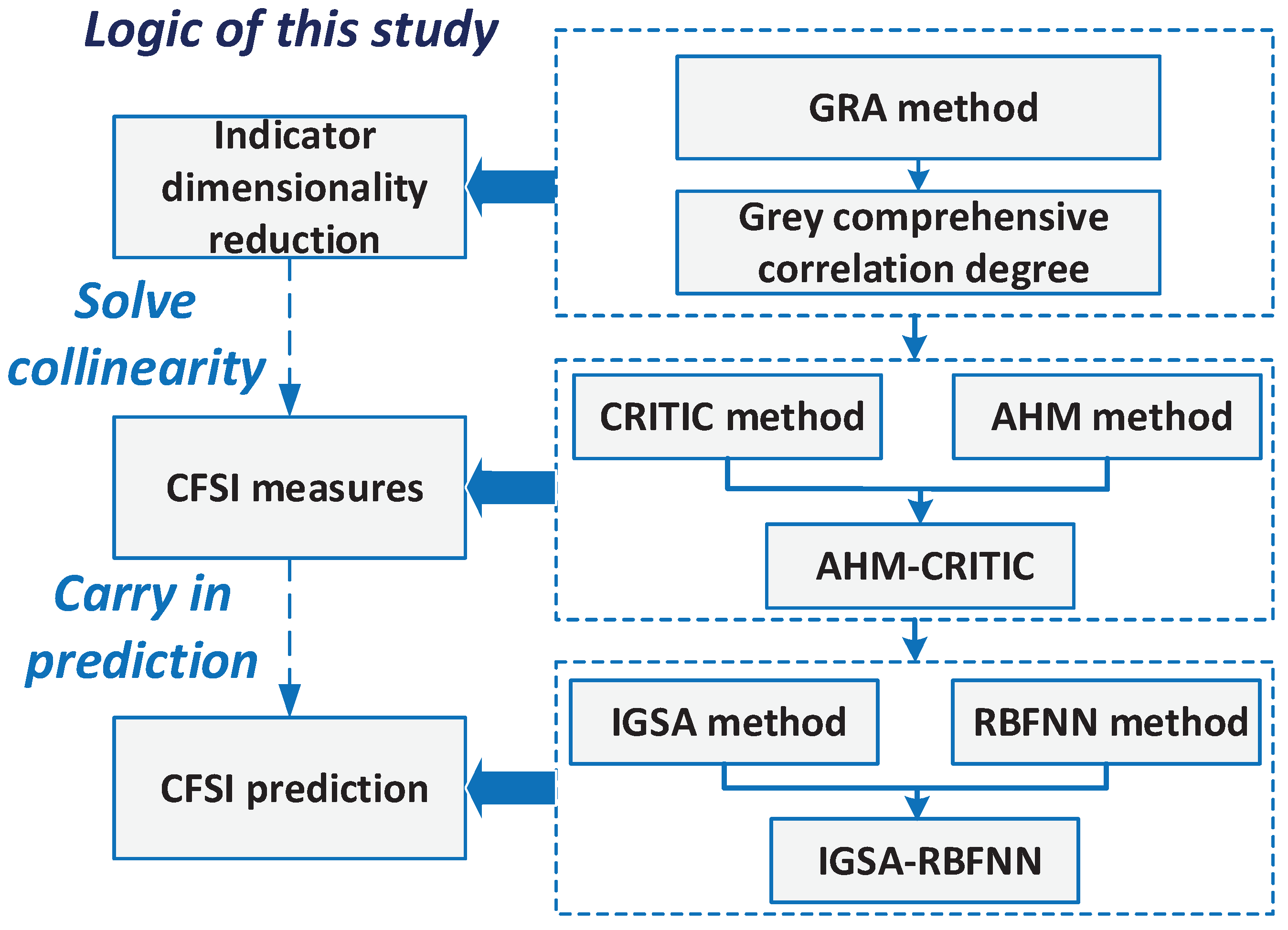 Logic of this study

Indicator dimensionality reduction

Solve collinearity

CFSI measures

Carry in prediction

CFSI prediction

GRA method

Grey comprehensive correlation degree

CRITIC method

AHM method

AHM-CRITIC

IGSA method

RBFNN method

IGSA-RBFNN